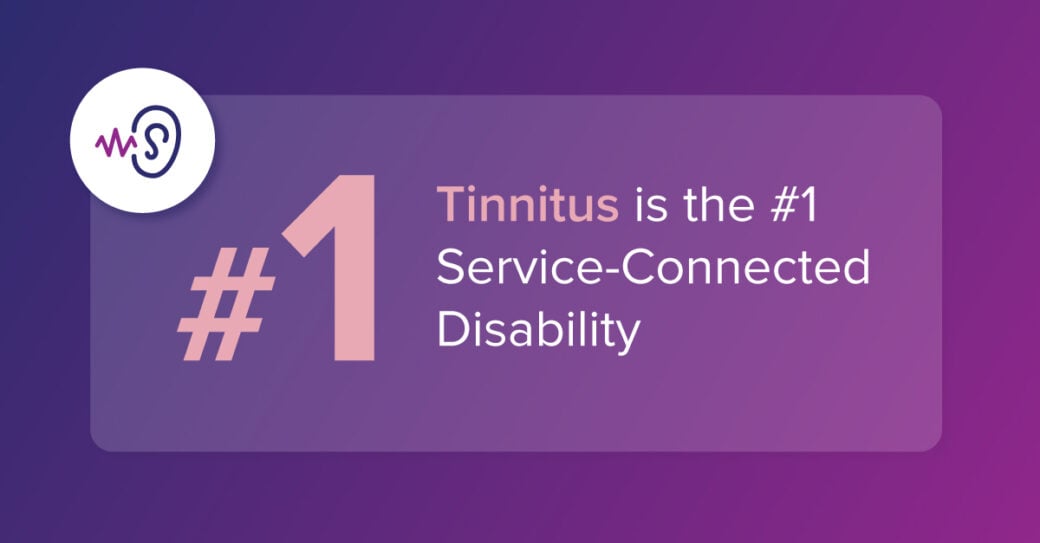 #1

Tinnitus is the #1 Service-Connected Disability